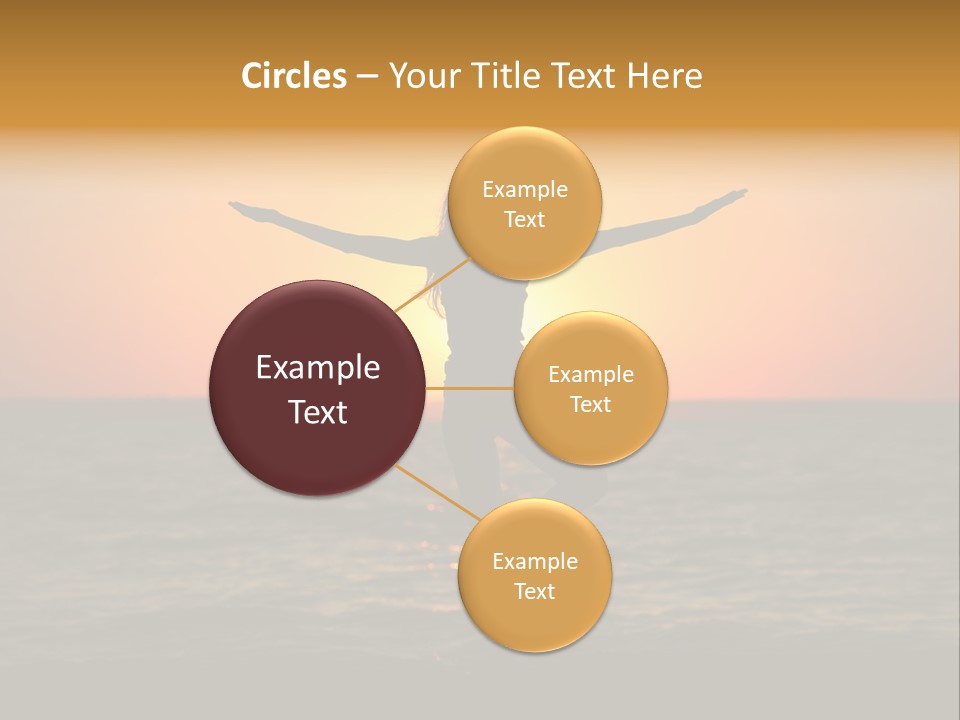 Circles – Your Title Text Here

Example Text

Example Text

Example Text

Example Text